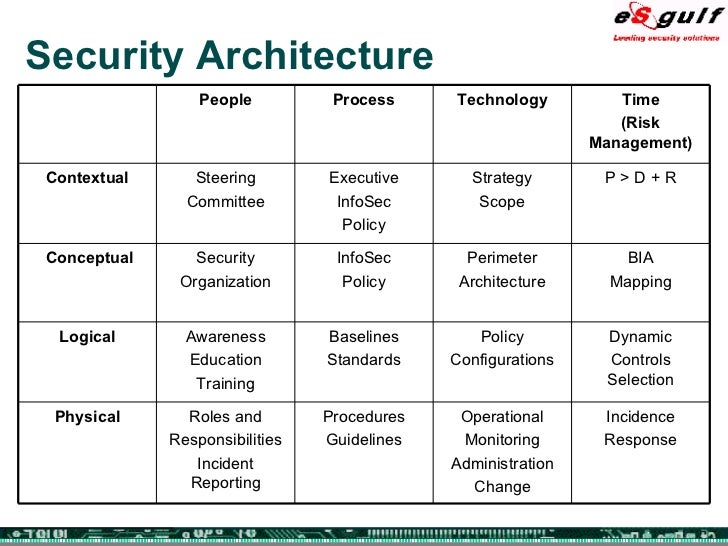 eSgulf
Leading security solutions

Security Architecture

| | People | Process | Technology | Time (Risk Management) |
|---|---|---|---|---|
| Contextual | Steering Committee | Executive InfoSec Policy | Strategy Scope | P > D + R |
| Conceptual | Security Organization | InfoSec Policy | Perimeter Architecture | BIA Mapping |
| Logical | Awareness Education Training | Baselines Standards | Policy Configurations | Dynamic Controls Selection |
| Physical | Roles and Responsibilities Incident Reporting | Procedures Guidelines | Operational Monitoring Administration Change | Incidence Response |